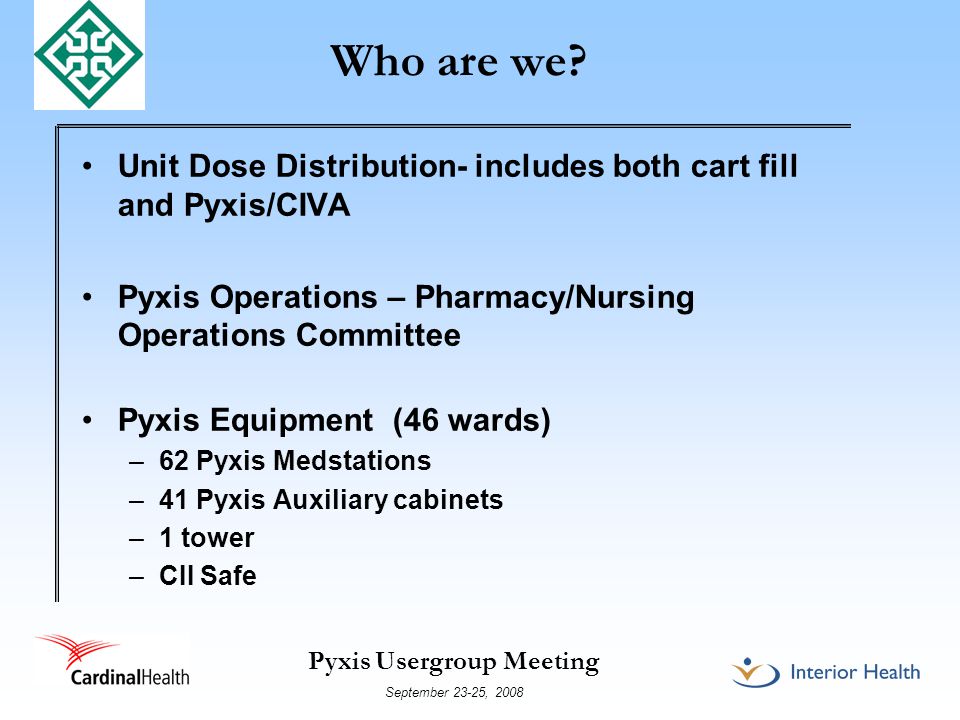 Who are we?

• Unit Dose Distribution- includes both cart fill and Pyxis/CIVA

• Pyxis Operations – Pharmacy/Nursing Operations Committee

• Pyxis Equipment (46 wards)
– 62 Pyxis Medstations
– 41 Pyxis Auxiliary cabinets
– 1 tower
– CII Safe

CardinalHealth

Pyxis Usergroup Meeting
September 23-25, 2008

Interior Health